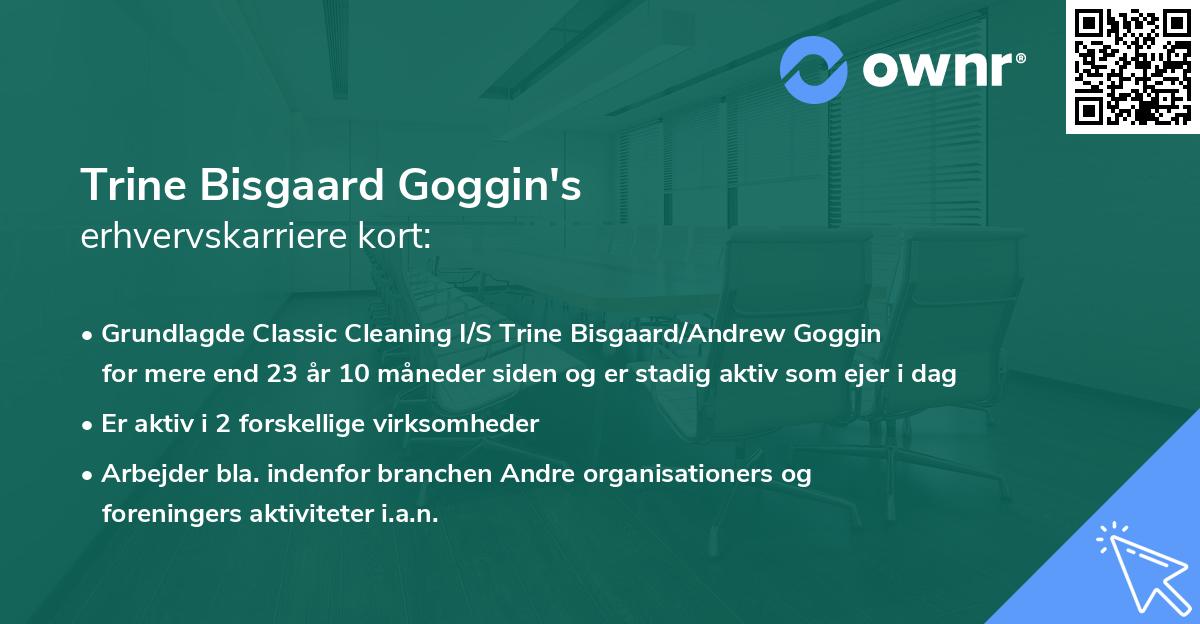 ownr®

Trine Bisgaard Goggin's
erhvervskarriere kort:

• Grundlagde Classic Cleaning I/S Trine Bisgaard/Andrew Goggin for mere end 23 år 10 måneder siden og er stadig aktiv som ejer i dag

• Er aktiv i 2 forskellige virksomheder

• Arbejder bla. indenfor branchen Andre organisationers og foreningers aktiviteter i.a.n.